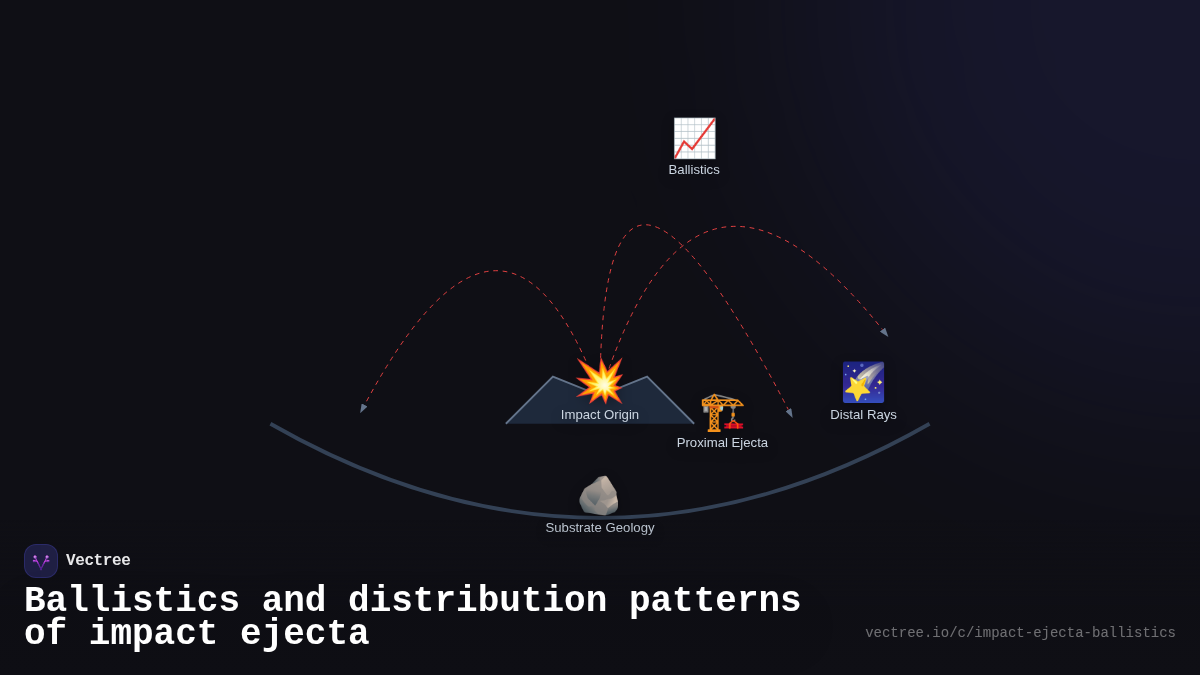 Ballistics

Impact Origin

Proximal Ejecta

Distal Rays

Substrate Geology

Vectree

Ballistics and distribution patterns of impact ejecta

vectree.io/c/impact-ejecta-ballistics